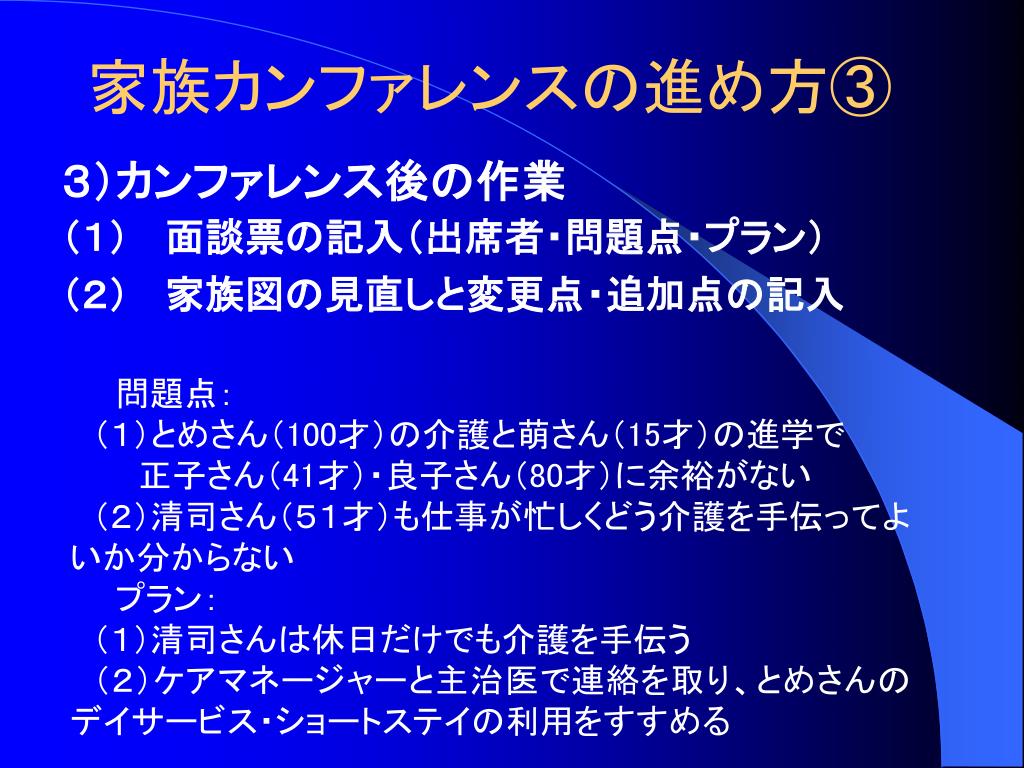 家族カンファレンスの進め方③

3)カンファレンス後の作業
(1)　面談票の記入(出席者･問題点･プラン)
(2)　家族図の見直しと変更点･追加点の記入

問題点：
(1)とめさん(100才)の介護と萌さん(15才)の進学で正子さん(41才)･良子さん(80才)に余裕がない
(2)清司さん(51才)も仕事が忙しくどう介護を手伝ってよいか分からない
プラン：
(1)清司さんは休日だけでも介護を手伝う
(2)ケアマネージャーと主治医で連絡を取り、とめさんのデイサービス･ショートステイの利用をすすめる